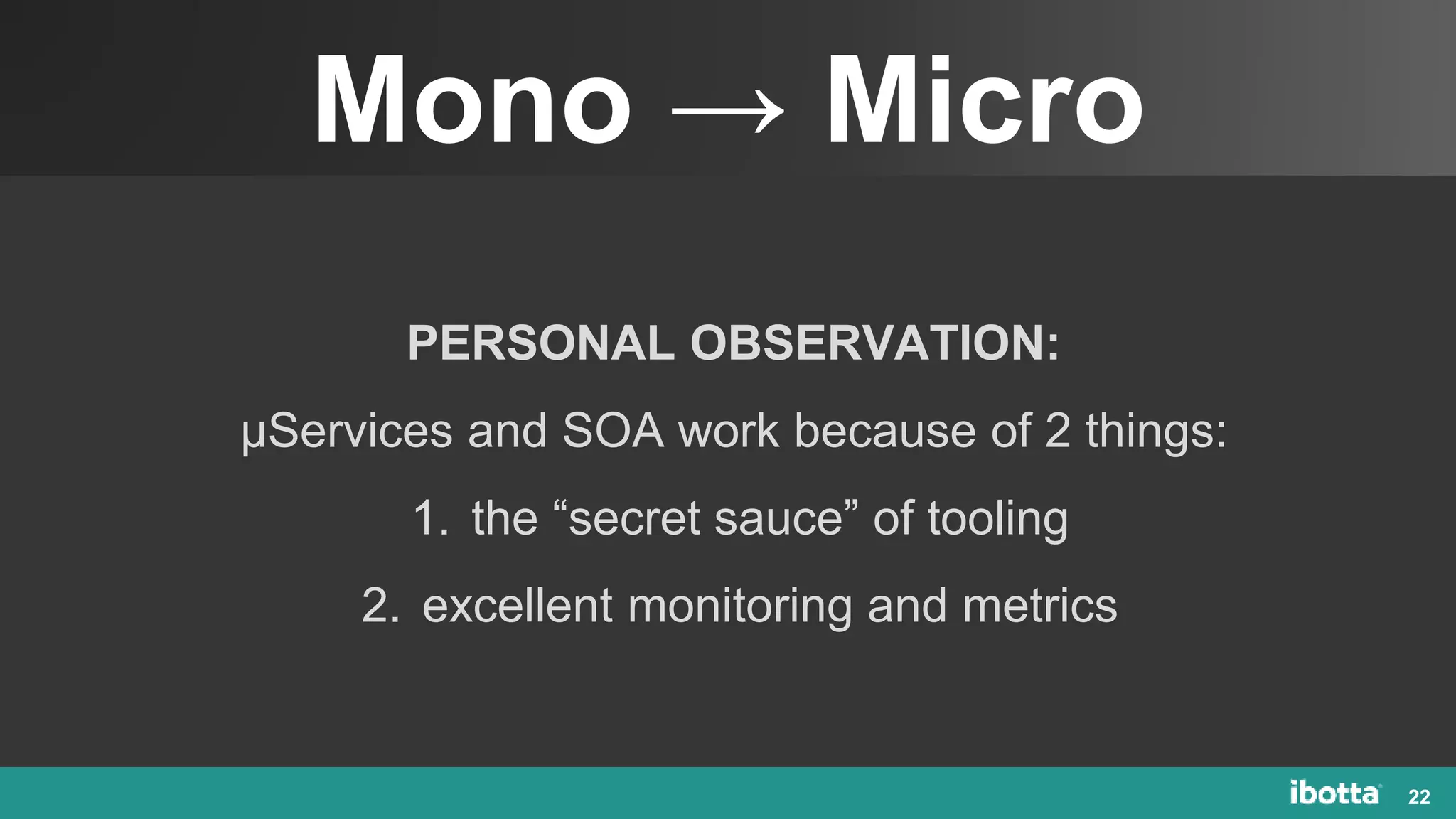 Mono → Micro

PERSONAL OBSERVATION:

µServices and SOA work because of 2 things:

1. the “secret sauce” of tooling

2. excellent monitoring and metrics

ibotta 22